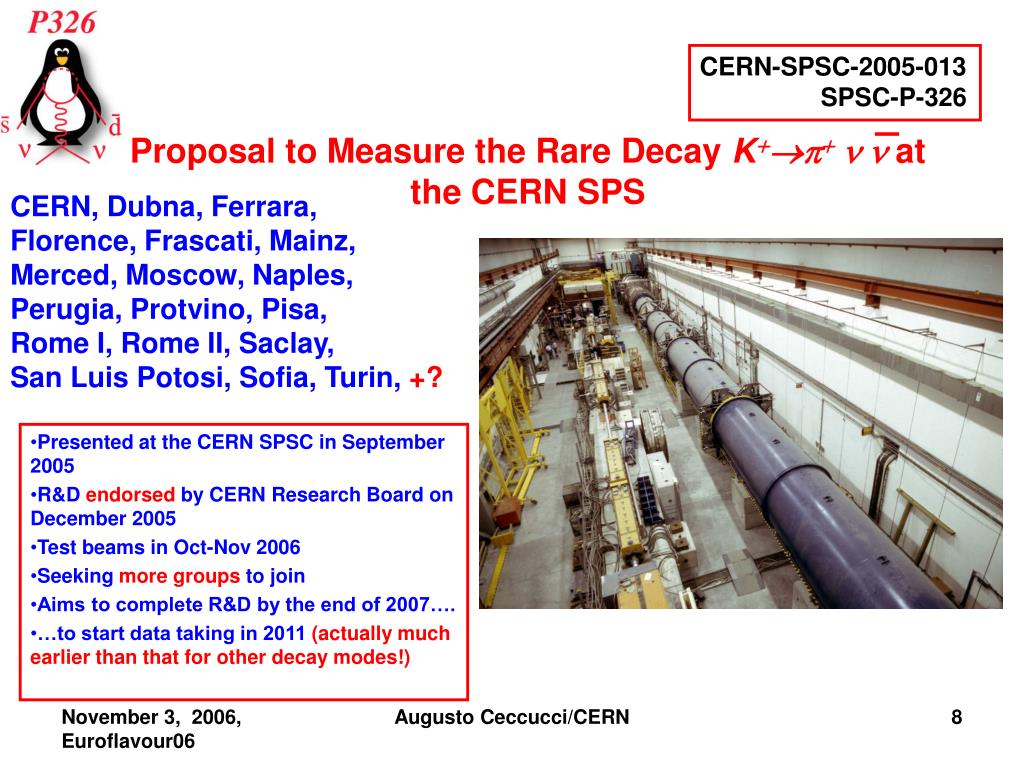 P326

$\bar{s}$ $\bar{d}$
$\nu$ $\nu$

CERN-SPSC-2005-013
SPSC-P-326

Proposal to Measure the Rare Decay $K^+ \rightarrow \pi^+ \nu \bar{\nu}$ at the CERN SPS

CERN, Dubna, Ferrara, Florence, Frascati, Mainz, Merced, Moscow, Naples, Perugia, Protvino, Pisa, Rome I, Rome II, Saclay, San Luis Potosi, Sofia, Turin, +?

•Presented at the CERN SPSC in September 2005
•R&D endorsed by CERN Research Board on December 2005
•Test beams in Oct-Nov 2006
•Seeking more groups to join
•Aims to complete R&D by the end of 2007….
•…to start data taking in 2011 (actually much earlier than that for other decay modes!)

November 3, 2006, Euroflavour06

Augusto Ceccucci/CERN

8